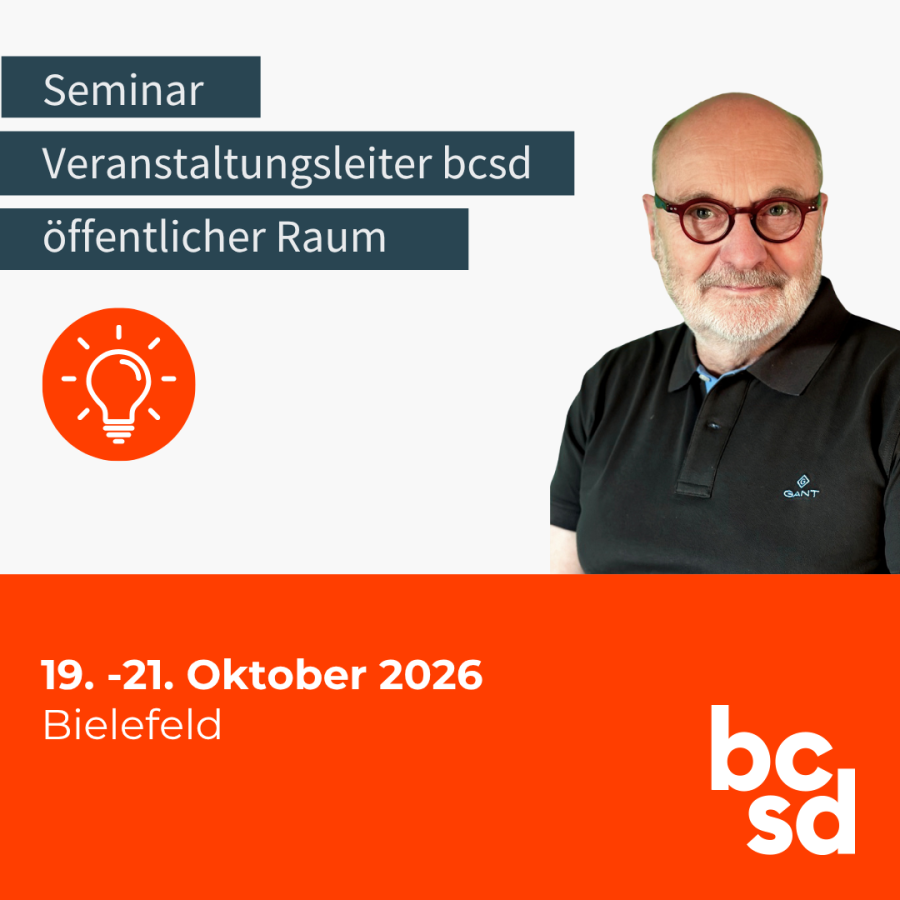 Seminar

Veranstaltungsleiter bcsd

öffentlicher Raum

GANT

19. -21. Oktober 2026

Bielefeld

bc
sd